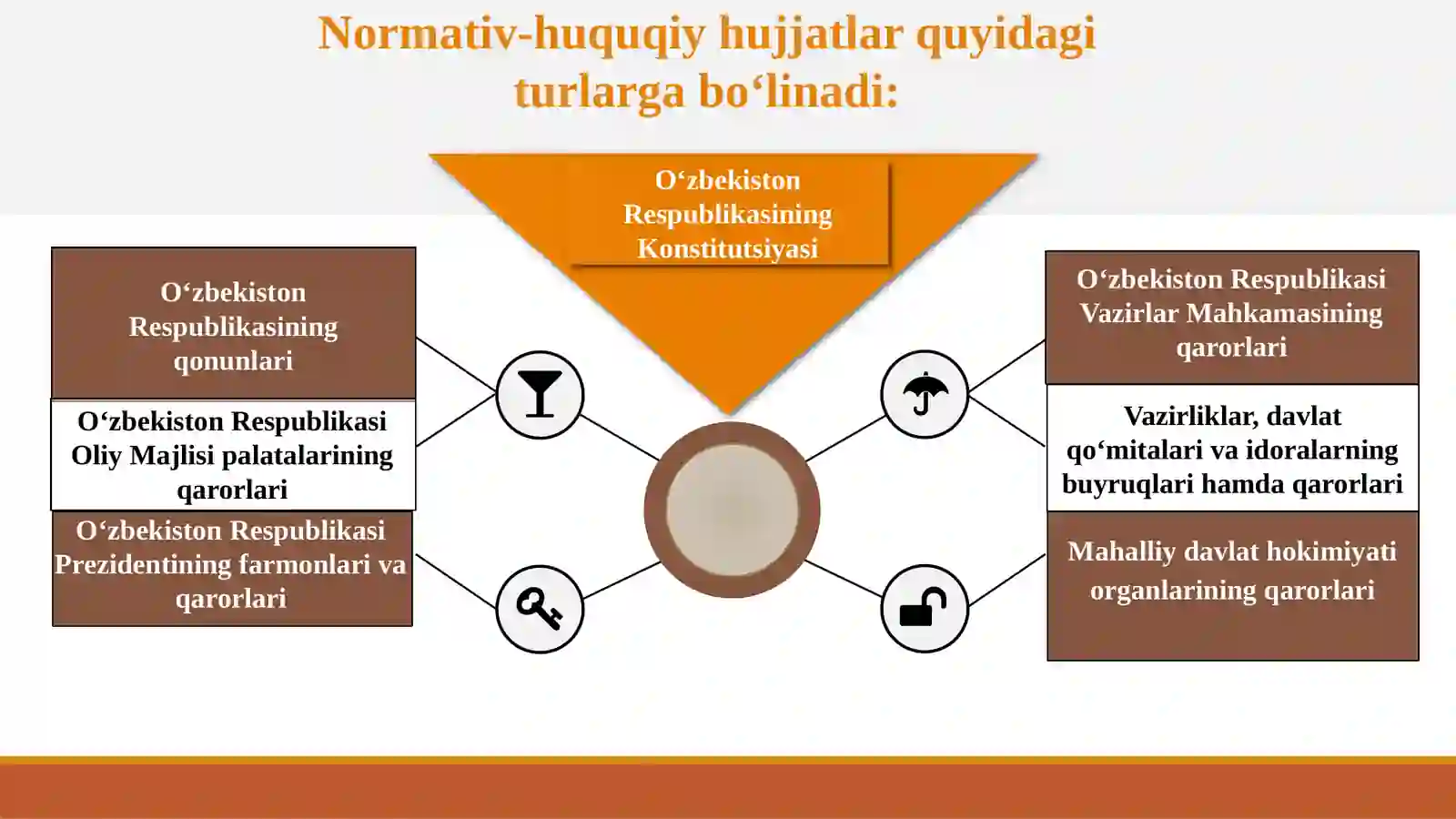 Normativ-huquqiy hujjatlar quyidagi turlarga bo‘linadi:

O‘zbekiston Respublikasining Konstitutsiyasi

O‘zbekiston Respublikasining qonunlari

O‘zbekiston Respublikasi Oliy Majlisi palatalarining qarorlari

O‘zbekiston Respublikasi Prezidentining farmonlari va qarorlari

O‘zbekiston Respublikasi Vazirlar Mahkamasining qarorlari

Vazirliklar, davlat qo‘mitalari va idoralarning buyruqlari hamda qarorlari

Mahalliy davlat hokimiyati organlarining qarorlari